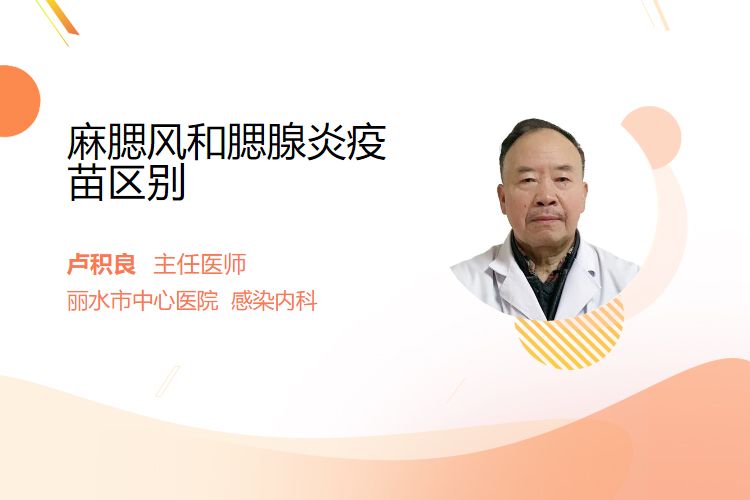 麻腮风和腮腺炎疫苗区别

卢积良 主任医师
丽水市中心医院 感染内科